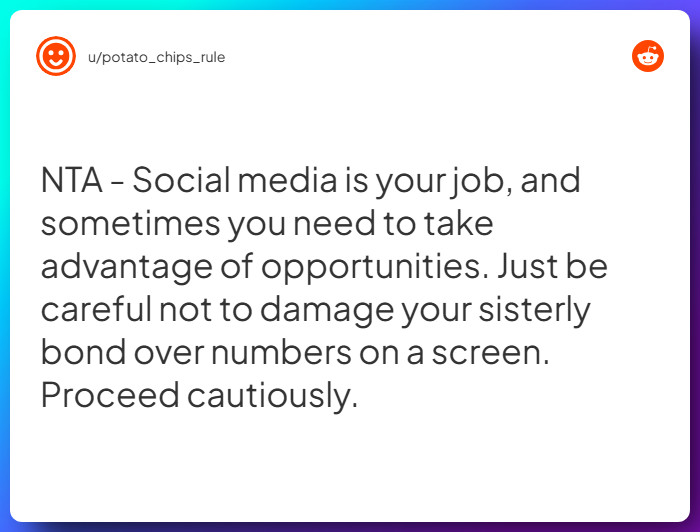 u/potato_chips_rule

NTA - Social media is your job, and sometimes you need to take advantage of opportunities. Just be careful not to damage your sisterly bond over numbers on a screen. Proceed cautiously.